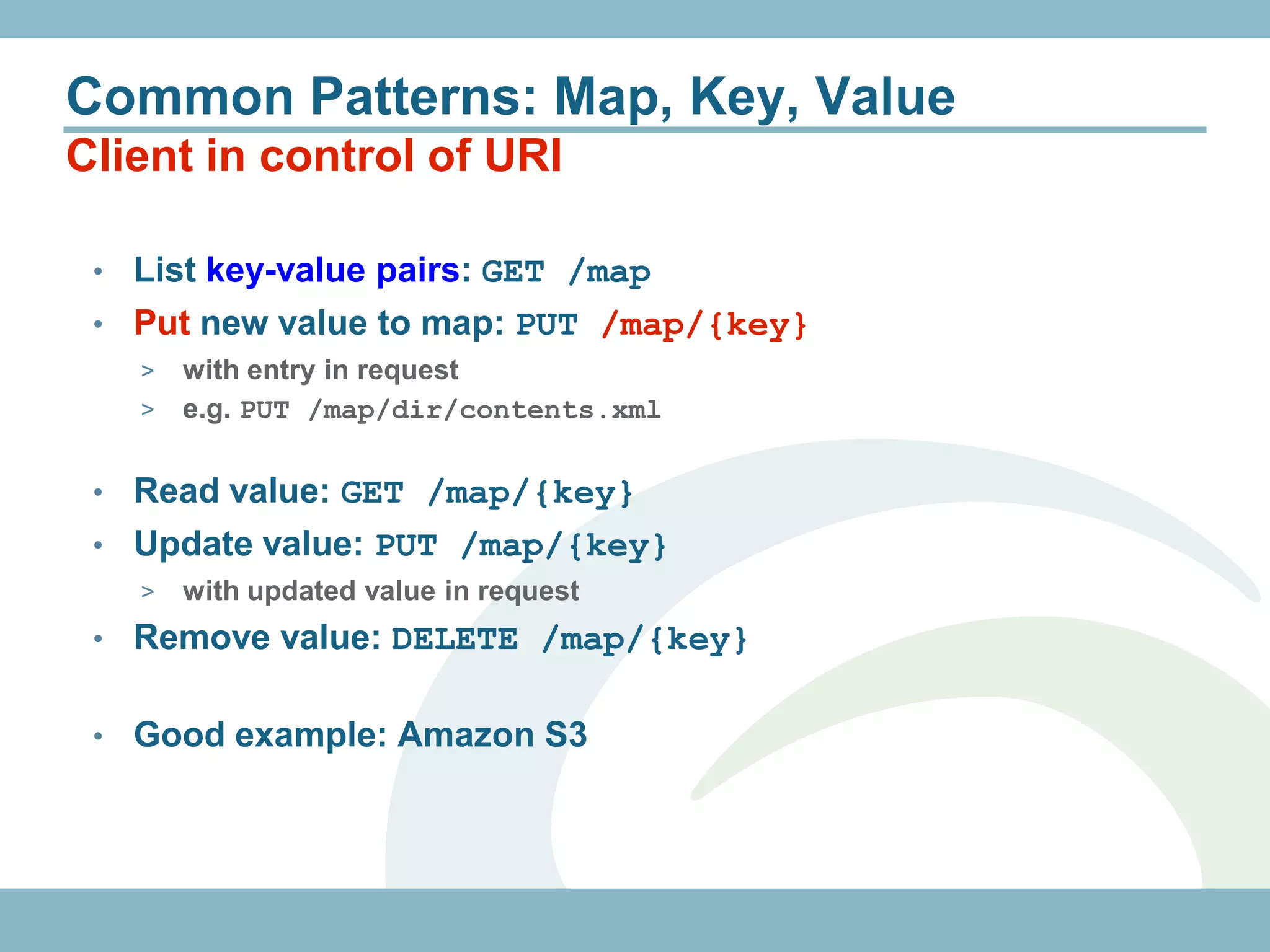 Common Patterns: Map, Key, Value
Client in control of URI

• List key-value pairs: GET /map
• Put new value to map: PUT /map/{key}
> with entry in request
> e.g. PUT /map/dir/contents.xml

• Read value: GET /map/{key}
• Update value: PUT /map/{key}
> with updated value in request
• Remove value: DELETE /map/{key}

• Good example: Amazon S3